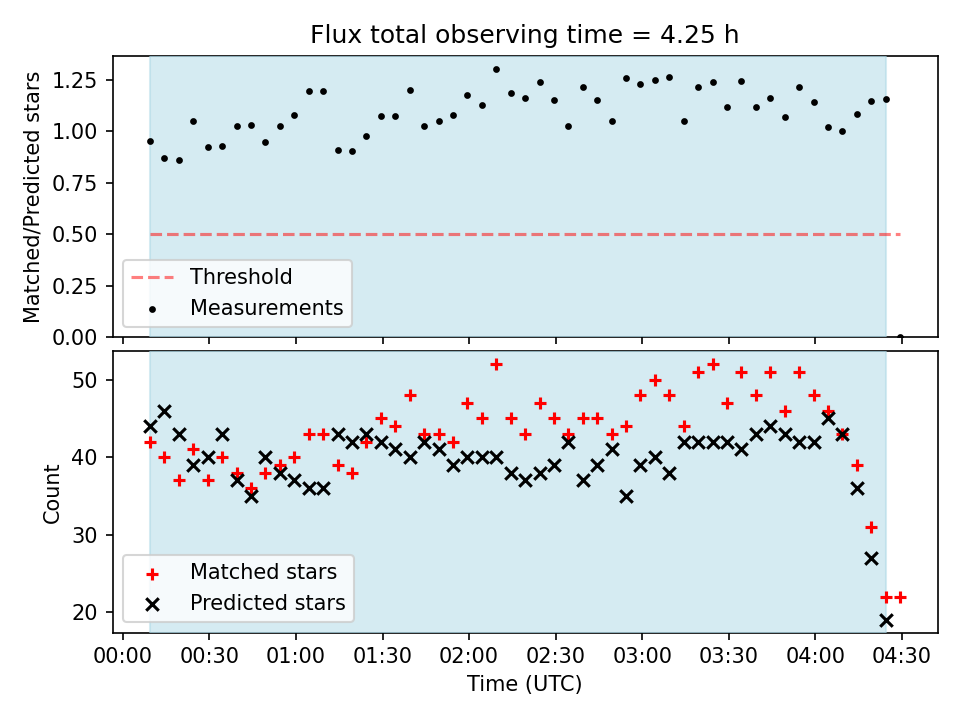 Flux total observing time = 4.25 h

Matched/Predicted stars

1.25
1.00
0.75
0.50
0.25
0.00

Threshold
Measurements

Count

50
40
30
20

Matched stars
Predicted stars

00:00 00:30 01:00 01:30 02:00 02:30 03:00 03:30 04:00 04:30

Time (UTC)